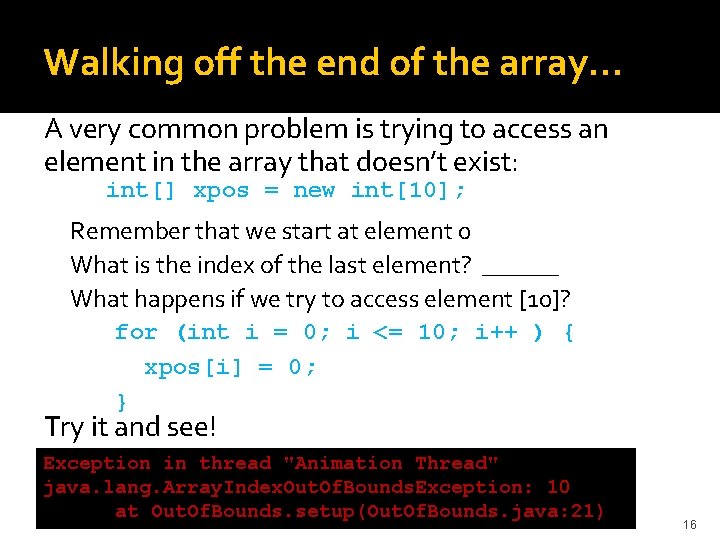 Walking off the end of the array…

A very common problem is trying to access an element in the array that doesn't exist:

int[] xpos = new int[10];

Remember that we start at element 0

What is the index of the last element? ______

What happens if we try to access element [10]?

for (int i = 0; i <= 10; i++ ) {
xpos[i] = 0;
}

Try it and see!

Exception in thread "Animation Thread"
java.lang.ArrayIndexOutOfBoundsException: 10
at OutOfBounds.setup(OutOfBounds.java:21)

16